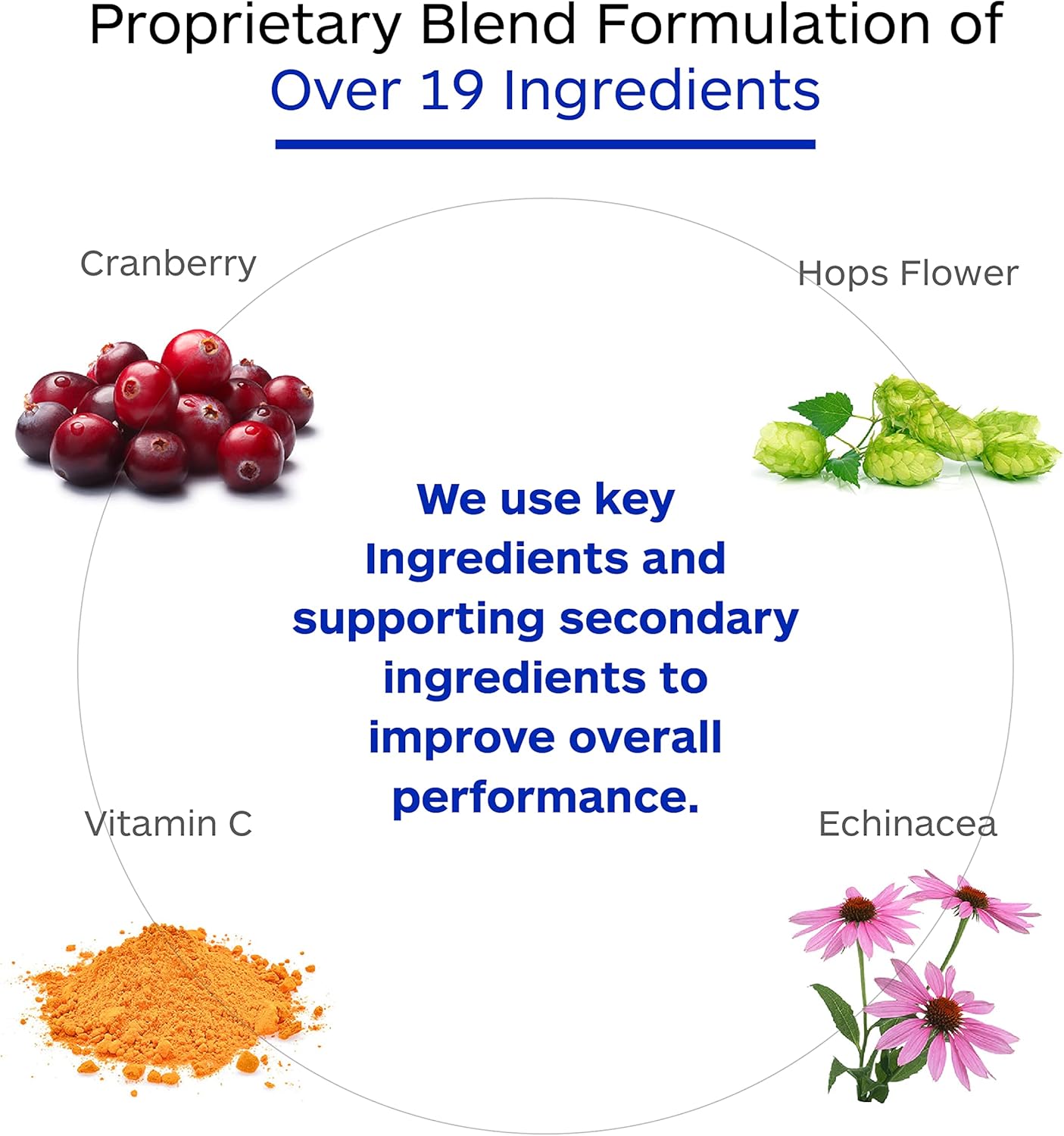 Proprietary Blend Formulation of
Over 19 Ingredients

Cranberry

Hops Flower

We use key Ingredients and supporting secondary ingredients to improve overall performance.

Vitamin C

Echinacea